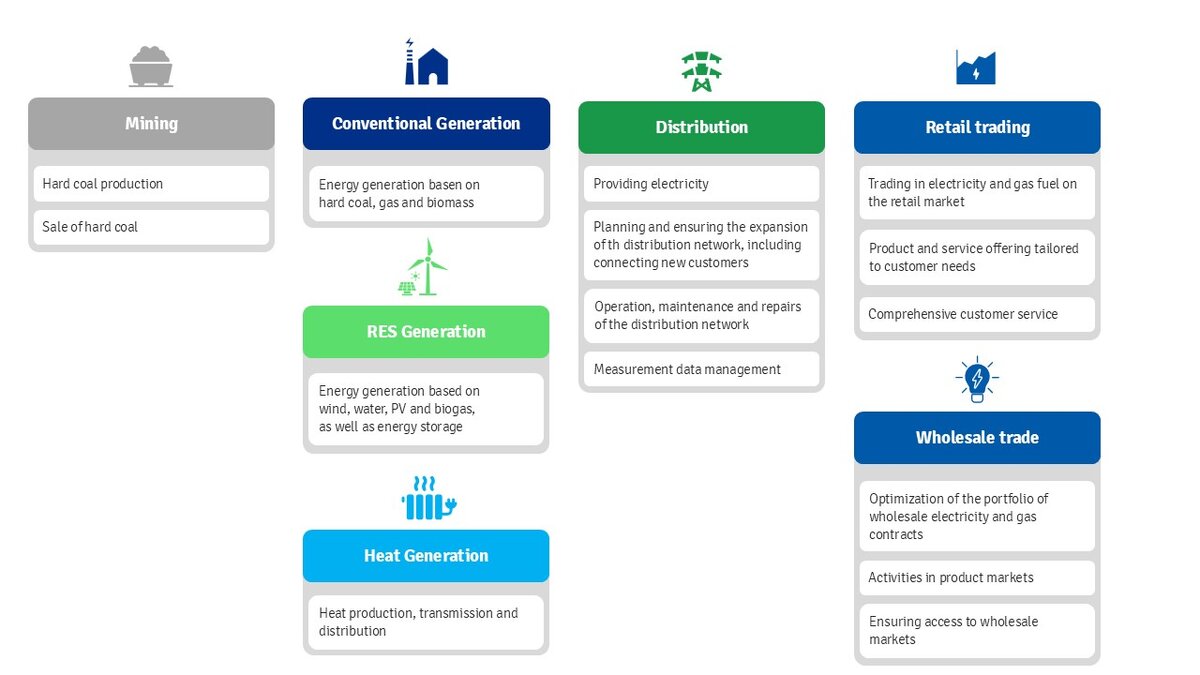 Mining

Hard coal production

Sale of hard coal

Conventional Generation

Energy generation basen on hard coal, gas and biomass

RES Generation

Energy generation based on wind, water, PV and biogas, as well as energy storage

Heat Generation

Heat production, transmission and distribution

Distribution

Providing electricity

Planning and ensuring the expansion of th distribution network, including connecting new customers

Operation, maintenance and repairs of the distribution network

Measurement data management

Retail trading

Trading in electricity and gas fuel on the retail market

Product and service offering tailored to customer needs

Comprehensive customer service

Wholesale trade

Optimization of the portfolio of wholesale electricity and gas contracts

Activities in product markets

Ensuring access to wholesale markets